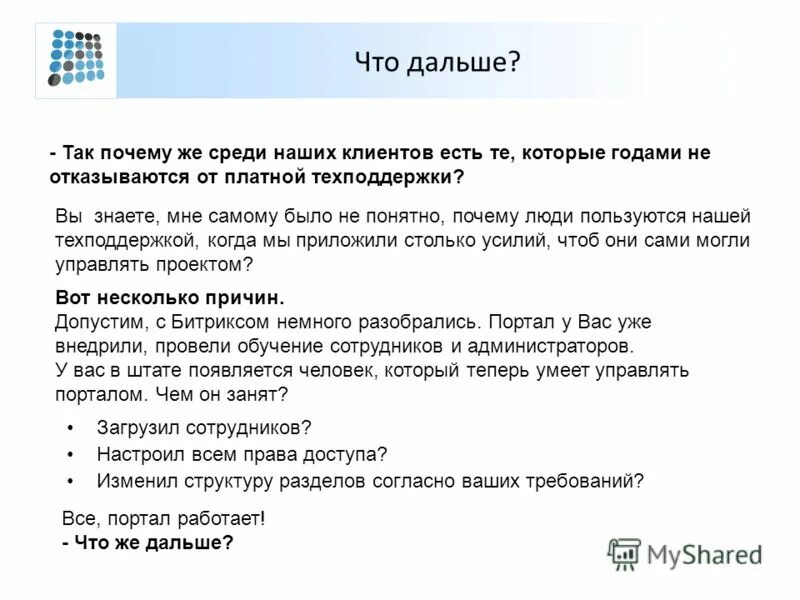 Что дальше?

- Так почему же среди наших клиентов есть те, которые годами не отказываются от платной техподдержки?

Вы знаете, мне самому было не понятно, почему люди пользуются нашей техподдержкой, когда мы приложили столько усилий, чтоб они сами могли управлять проектом?

Вот несколько причин.
Допустим, с Битриксом немного разобрались. Портал у Вас уже внедрили, провели обучение сотрудников и администраторов.
У вас в штате появляется человек, который теперь умеет управлять порталом. Чем он занят?

• Загрузил сотрудников?
• Настроил всем права доступа?
• Изменил структуру разделов согласно ваших требований?

Все, портал работает!
- Что же дальше?

MyShared